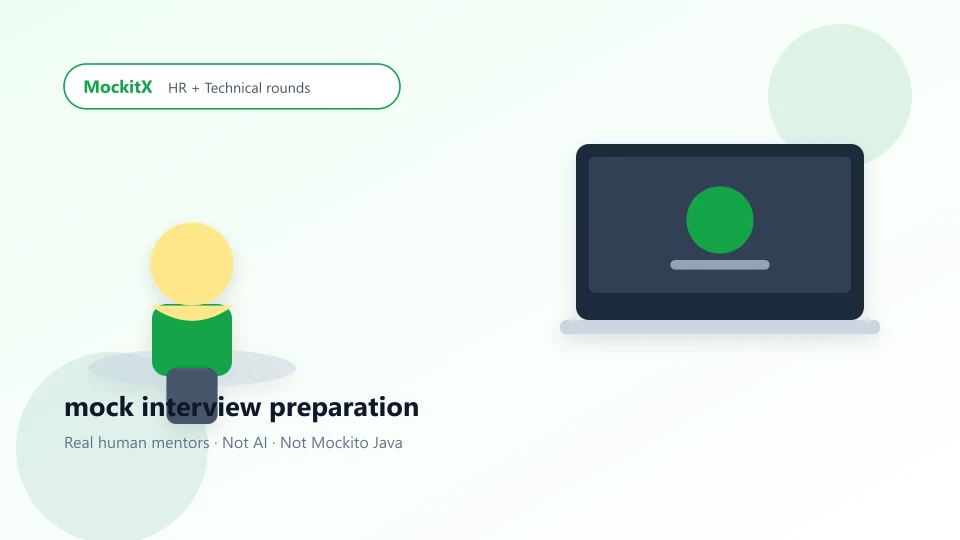 MockitX HR + Technical rounds

mock interview preparation

Real human mentors · Not AI · Not Mockito Java